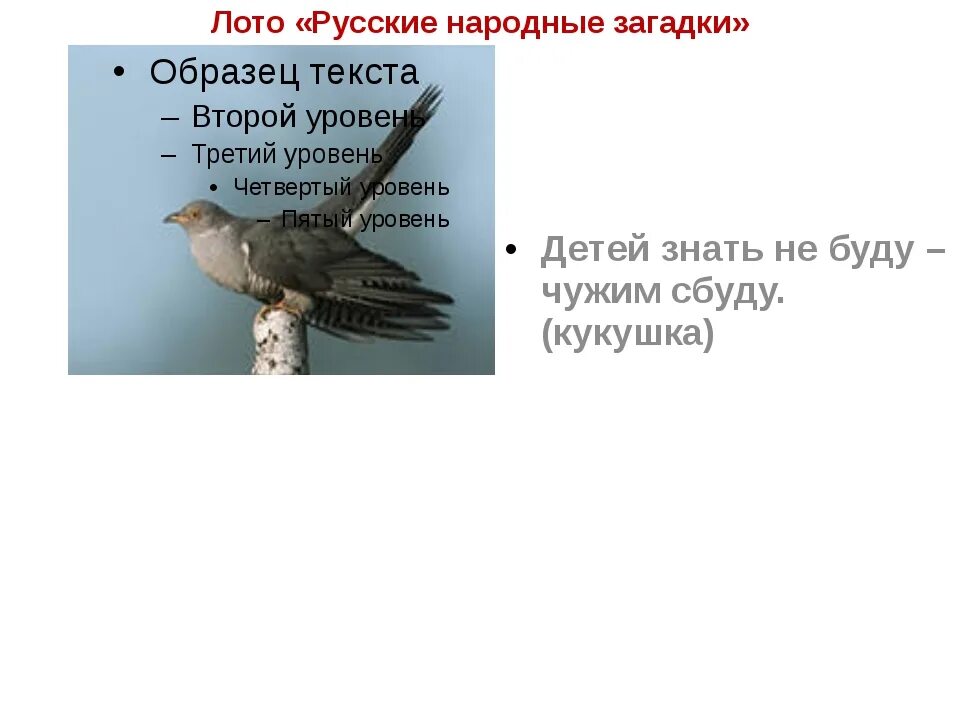 Лото «Русские народные загадки»

• Образец текста
– Второй уровень
– Третий уровень
• Четвертый уровень
– Пятый уровень

• Детей знать не буду – чужим сбуду. (кукушка)